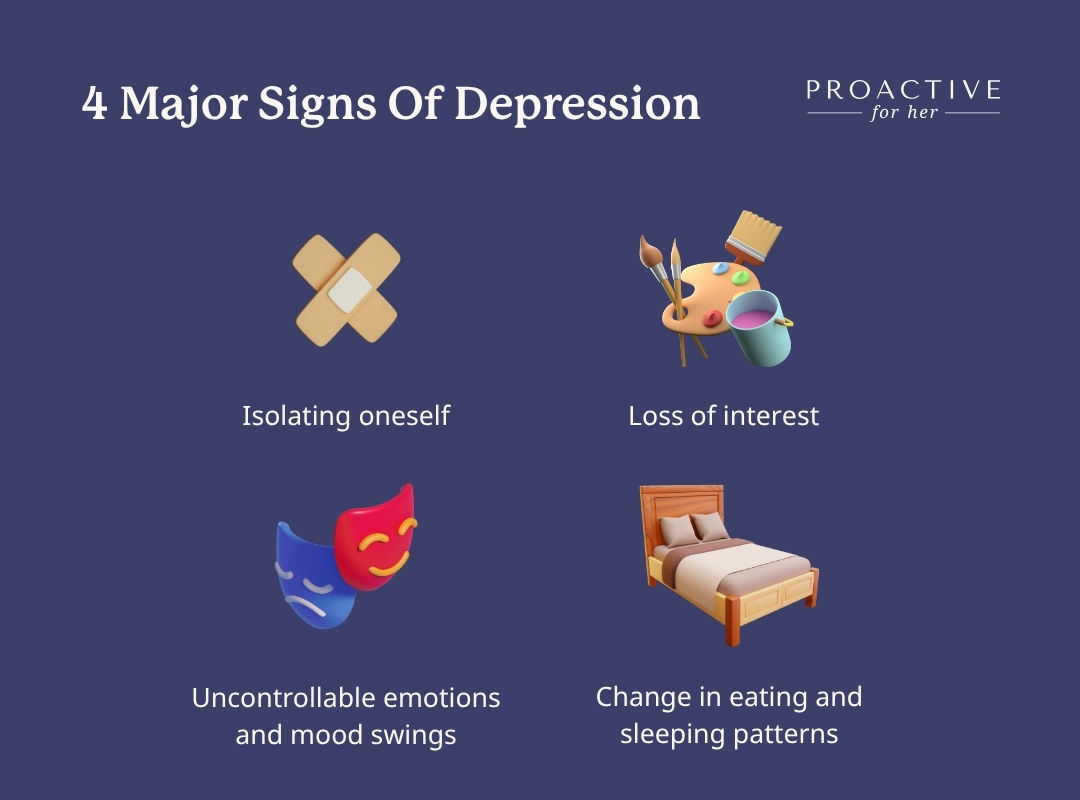 4 Major Signs Of Depression

PROACTIVE
for her

Isolating oneself

Loss of interest

Uncontrollable emotions and mood swings

Change in eating and sleeping patterns